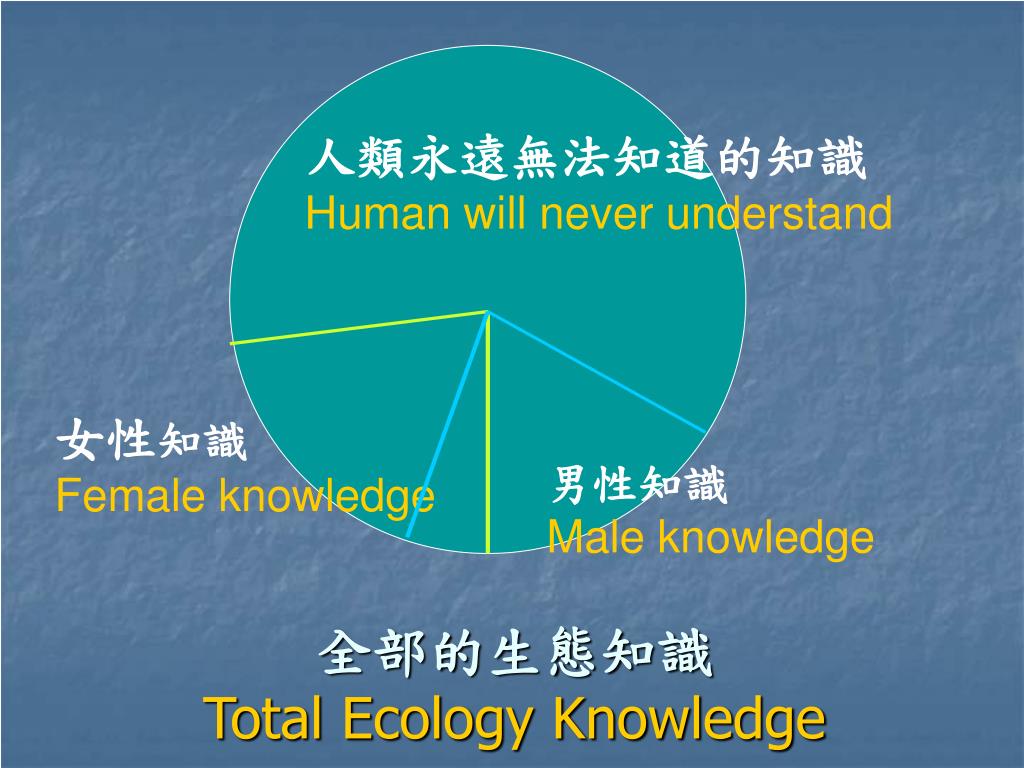 人類永遠無法知道的知識
Human will never understand

女性知識
Female knowledge

男性知識
Male knowledge

全部的生態知識
Total Ecology Knowledge